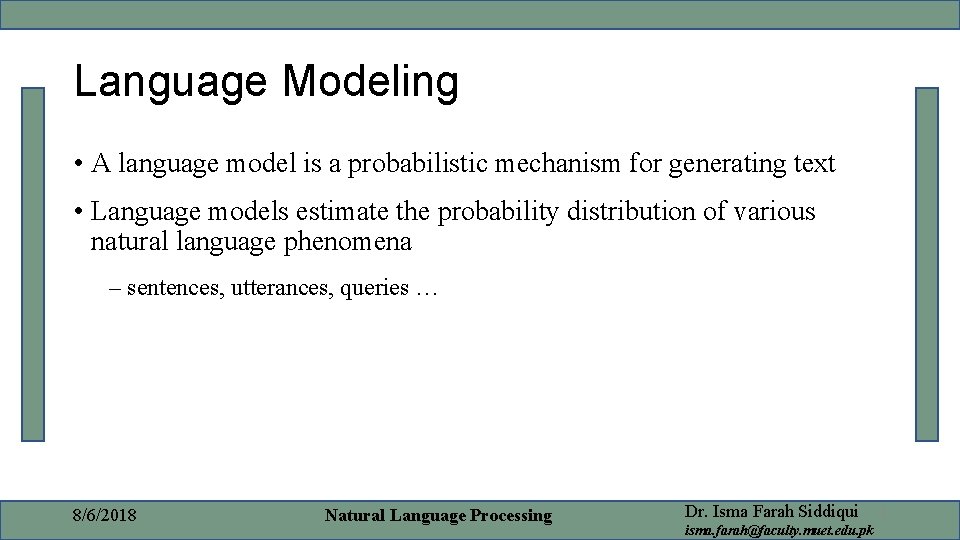 Language Modeling

• A language model is a probabilistic mechanism for generating text

• Language models estimate the probability distribution of various natural language phenomena

– sentences, utterances, queries …

8/6/2018

Natural Language Processing

Dr. Isma Farah Siddiqui
isma.farah@faculty.muet.edu.pk